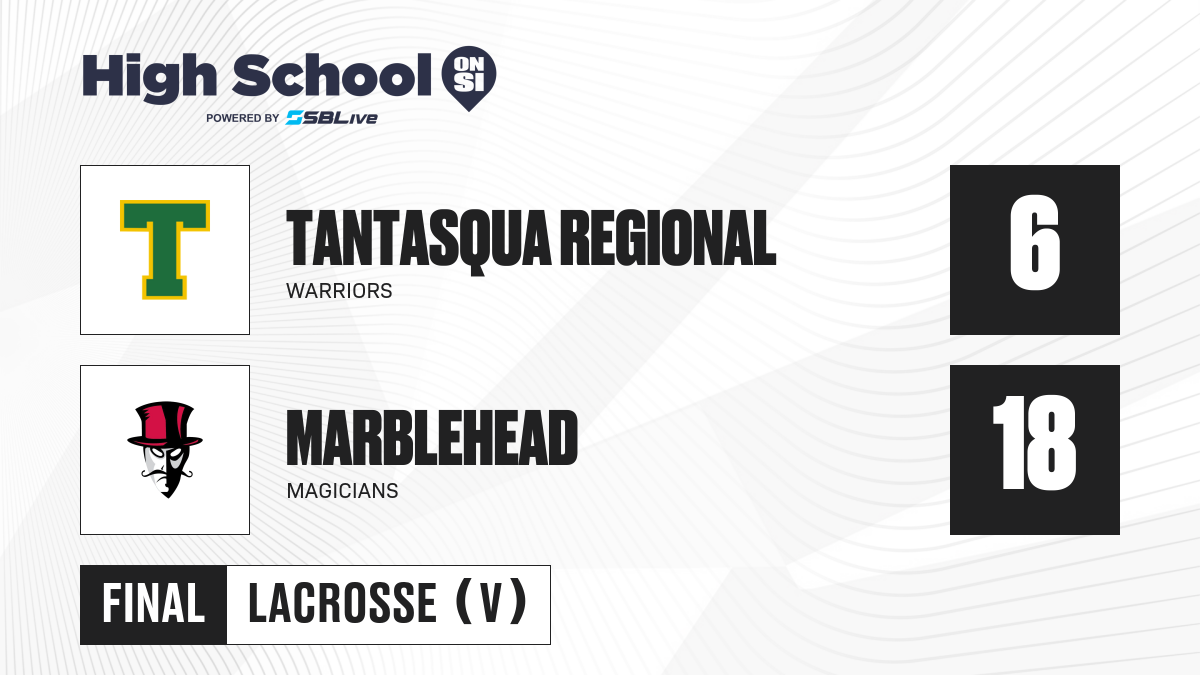 High School ON SI
POWERED BY SBLive

T

TANTASQUA REGIONAL
WARRIORS

6

MARBLEHEAD
MAGICIANS

18

FINAL LACROSSE (V)